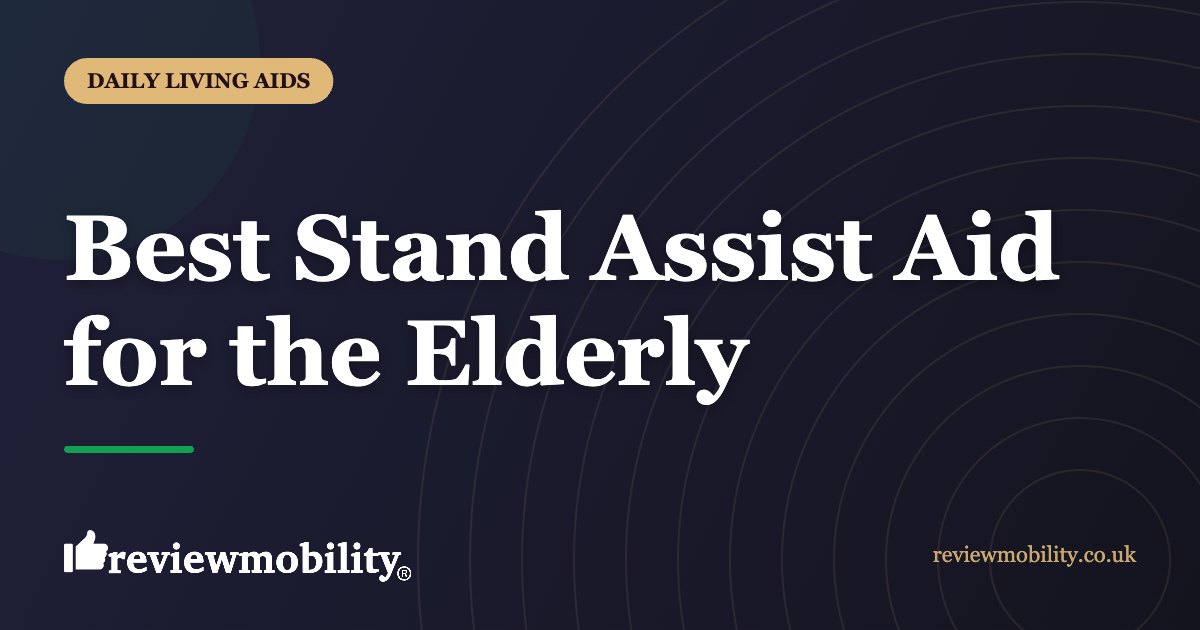 DAILY LIVING AIDS

Best Stand Assist Aid for the Elderly

reviewmobility®

reviewmobility.co.uk